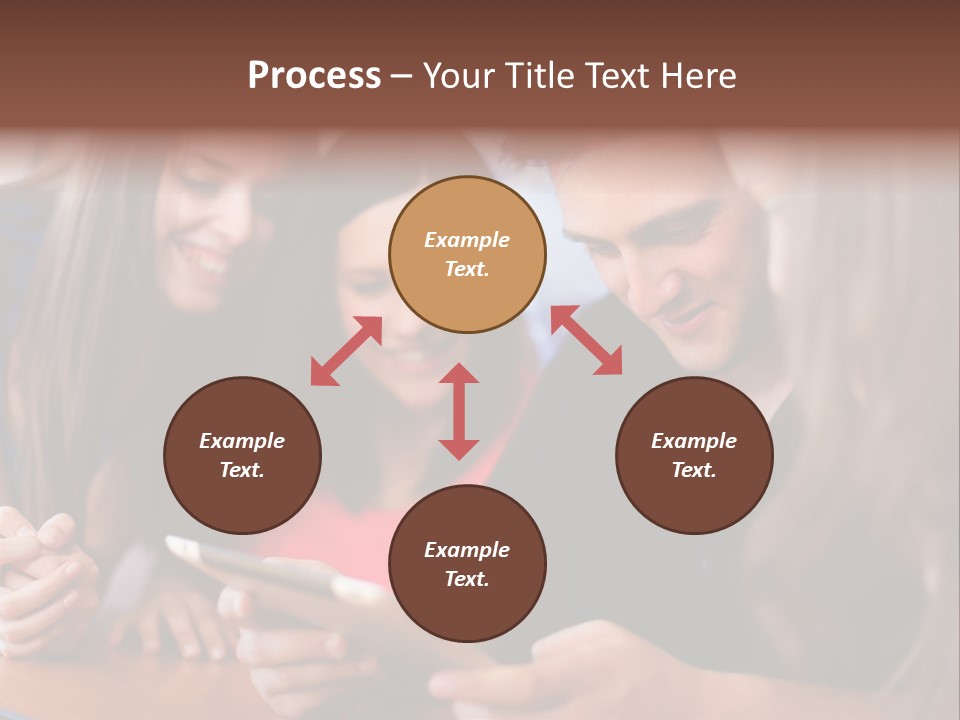 Process – Your Title Text Here

Example Text.

Example Text.

Example Text.

Example Text.